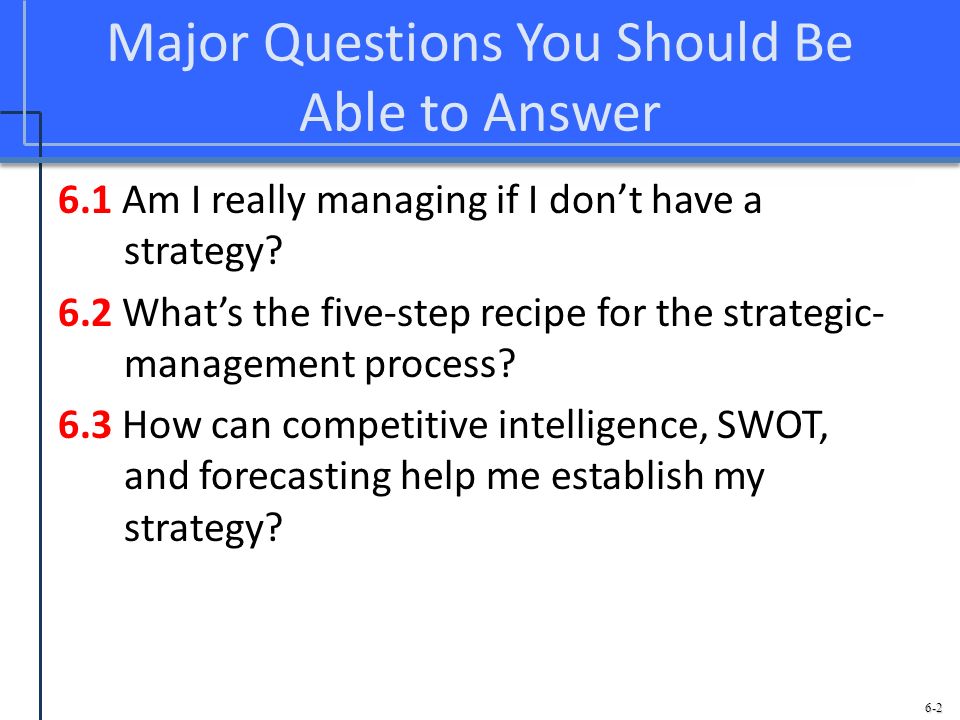 Major Questions You Should Be Able to Answer

6.1 Am I really managing if I don’t have a strategy?

6.2 What’s the five-step recipe for the strategic-management process?

6.3 How can competitive intelligence, SWOT, and forecasting help me establish my strategy?

6-2